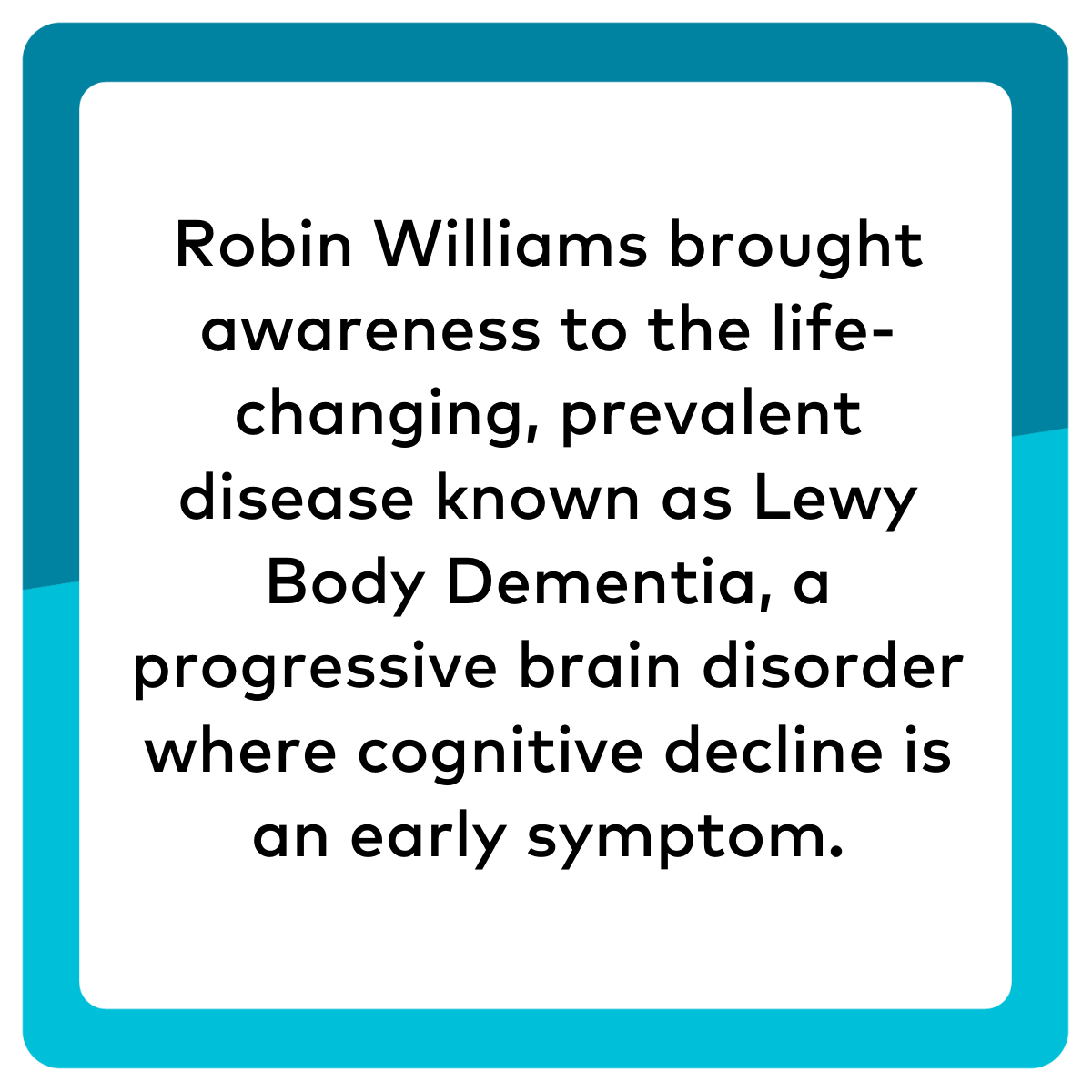 Robin Williams brought awareness to the life-changing, prevalent disease known as Lewy Body Dementia, a progressive brain disorder where cognitive decline is an early symptom.